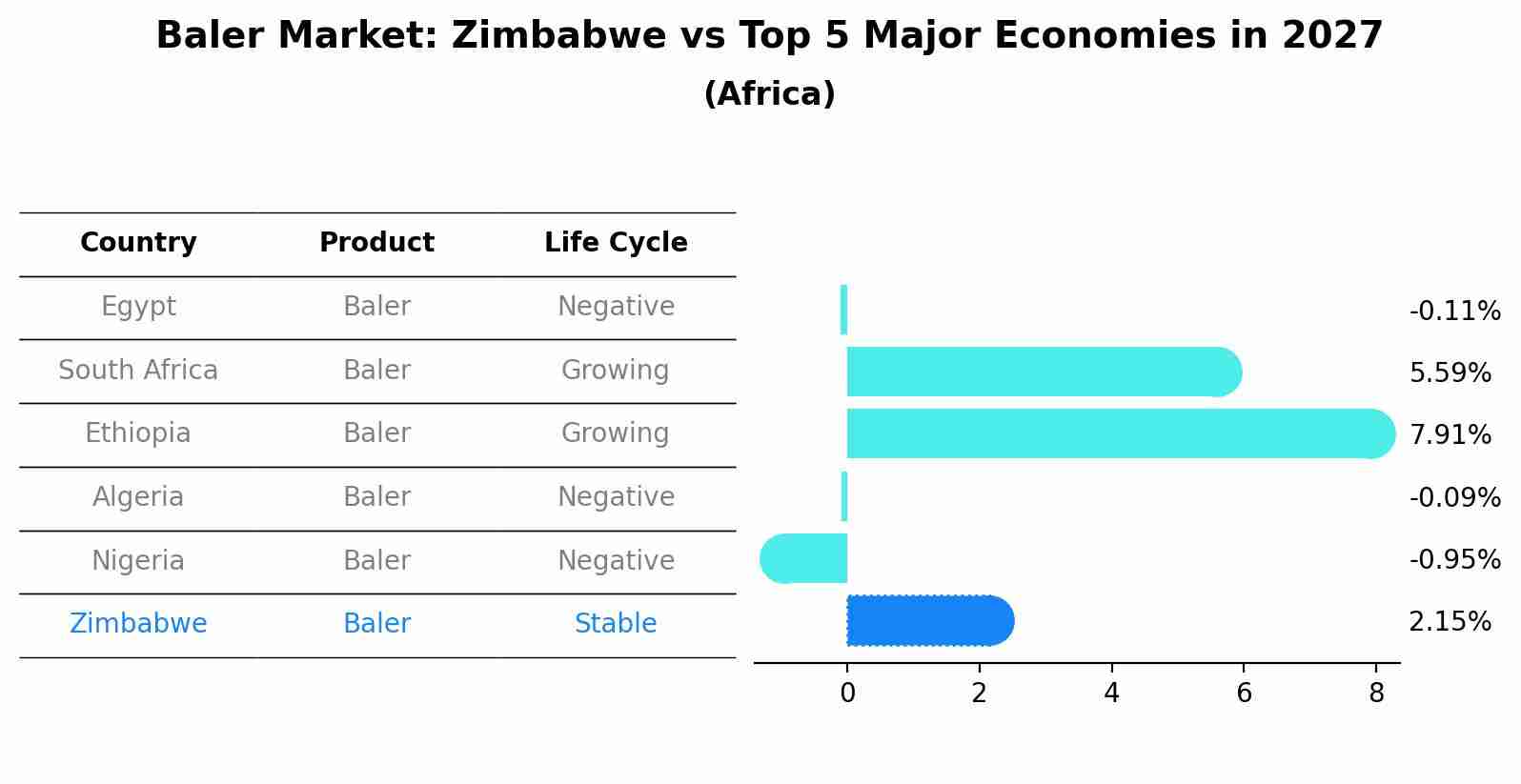 Baler Market: Zimbabwe vs Top 5 Major Economies in 2027
(Africa)

| Country | Product | Life Cycle |
|---|---|---|
| Egypt | Baler | Negative |
| South Africa | Baler | Growing |
| Ethiopia | Baler | Growing |
| Algeria | Baler | Negative |
| Nigeria | Baler | Negative |
| Zimbabwe | Baler | Stable |

-0.11%
5.59%
7.91%
-0.09%
-0.95%
2.15%

0 2 4 6 8